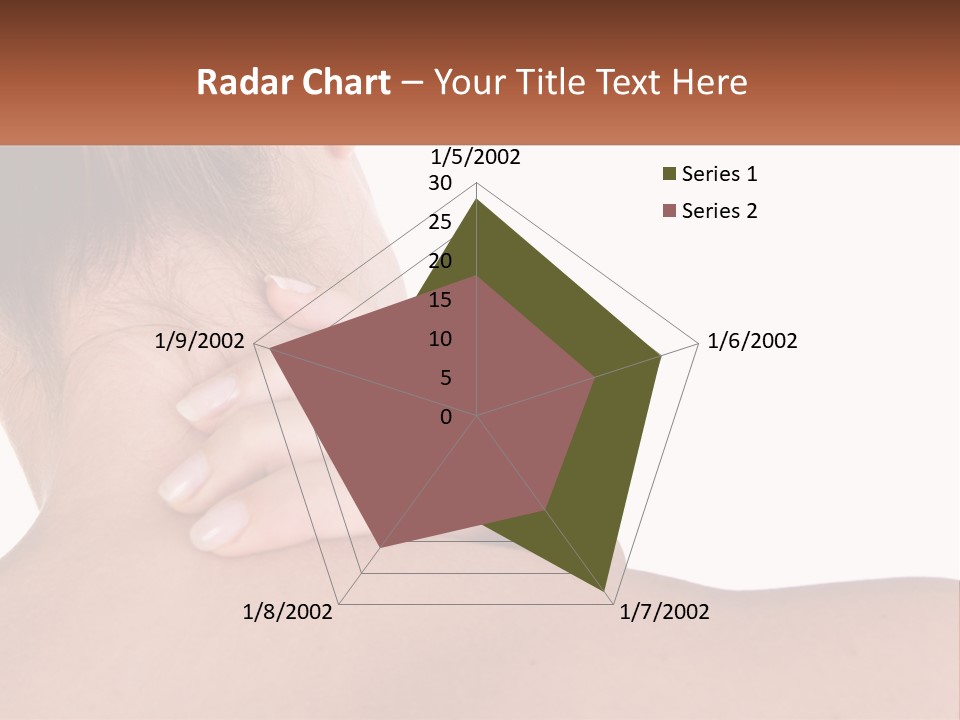 Radar Chart – Your Title Text Here

1/5/2002
30
25
20
15
10
5
0
1/6/2002
1/7/2002
1/8/2002
1/9/2002

Series 1
Series 2